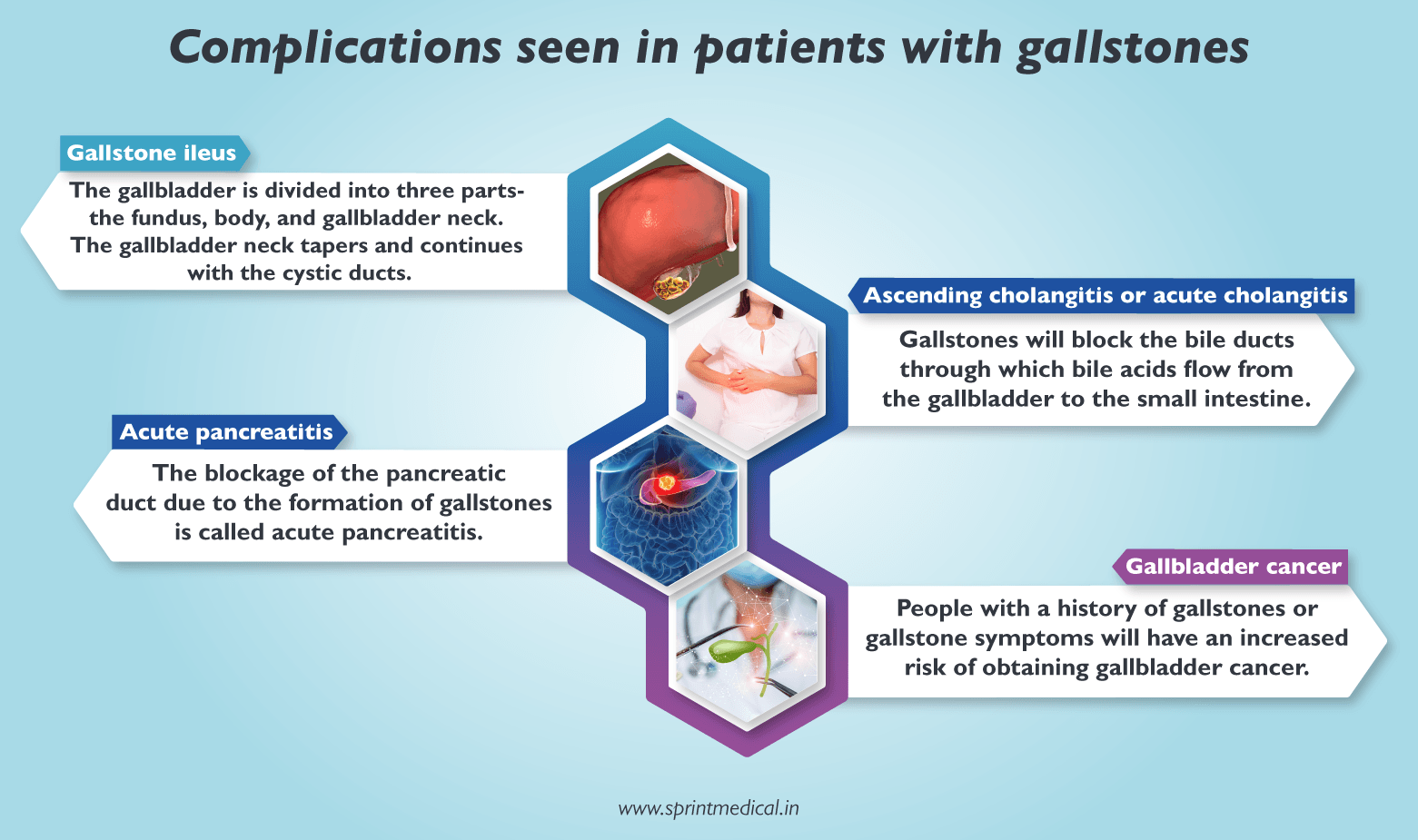 Complications seen in patients with gallstones

Gallstone ileus

The gallbladder is divided into three parts- the fundus, body, and gallbladder neck. The gallbladder neck tapers and continues with the cystic ducts.

Ascending cholangitis or acute cholangitis

Gallstones will block the bile ducts through which bile acids flow from the gallbladder to the small intestine.

Acute pancreatitis

The blockage of the pancreatic duct due to the formation of gallstones is called acute pancreatitis.

Gallbladder cancer

People with a history of gallstones or gallstone symptoms will have an increased risk of obtaining gallbladder cancer.

www.sprintmedical.in